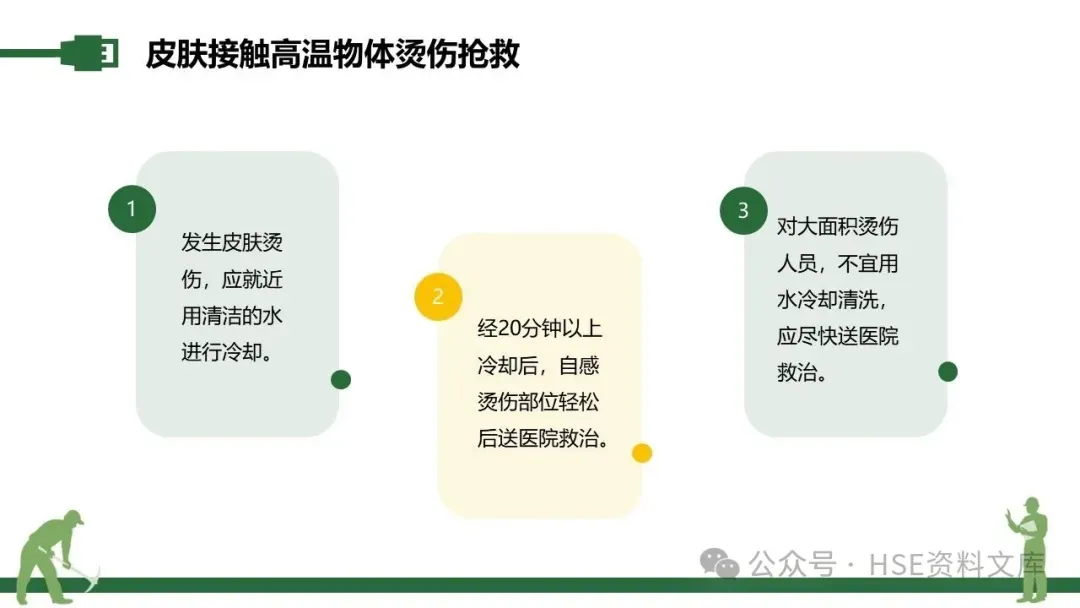 皮肤接触高温物体烫伤抢救

1
发生皮肤烫伤，应就近用清洁的水进行冷却。

2
经20分钟以上冷却后，自感烫伤部位轻松后送医院救治。

3
对大面积烫伤人员，不宜用水冷却清洗，应尽快送医院救治。

公众号 · HSE资料文库